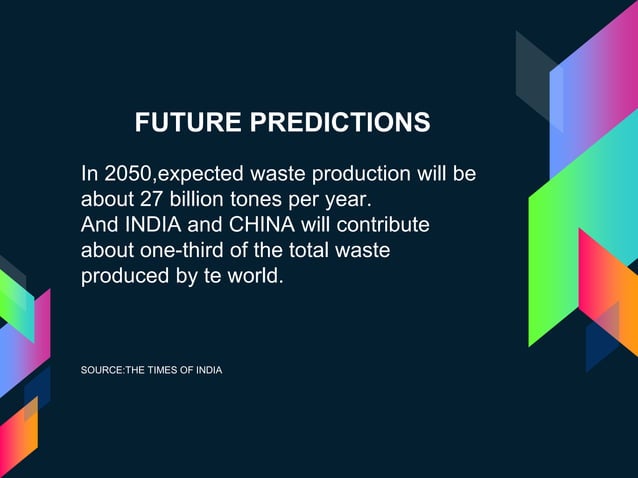 FUTURE PREDICTIONS

In 2050,expected waste production will be about 27 billion tones per year.
And INDIA and CHINA will contribute about one-third of the total waste produced by te world.

SOURCE:THE TIMES OF INDIA